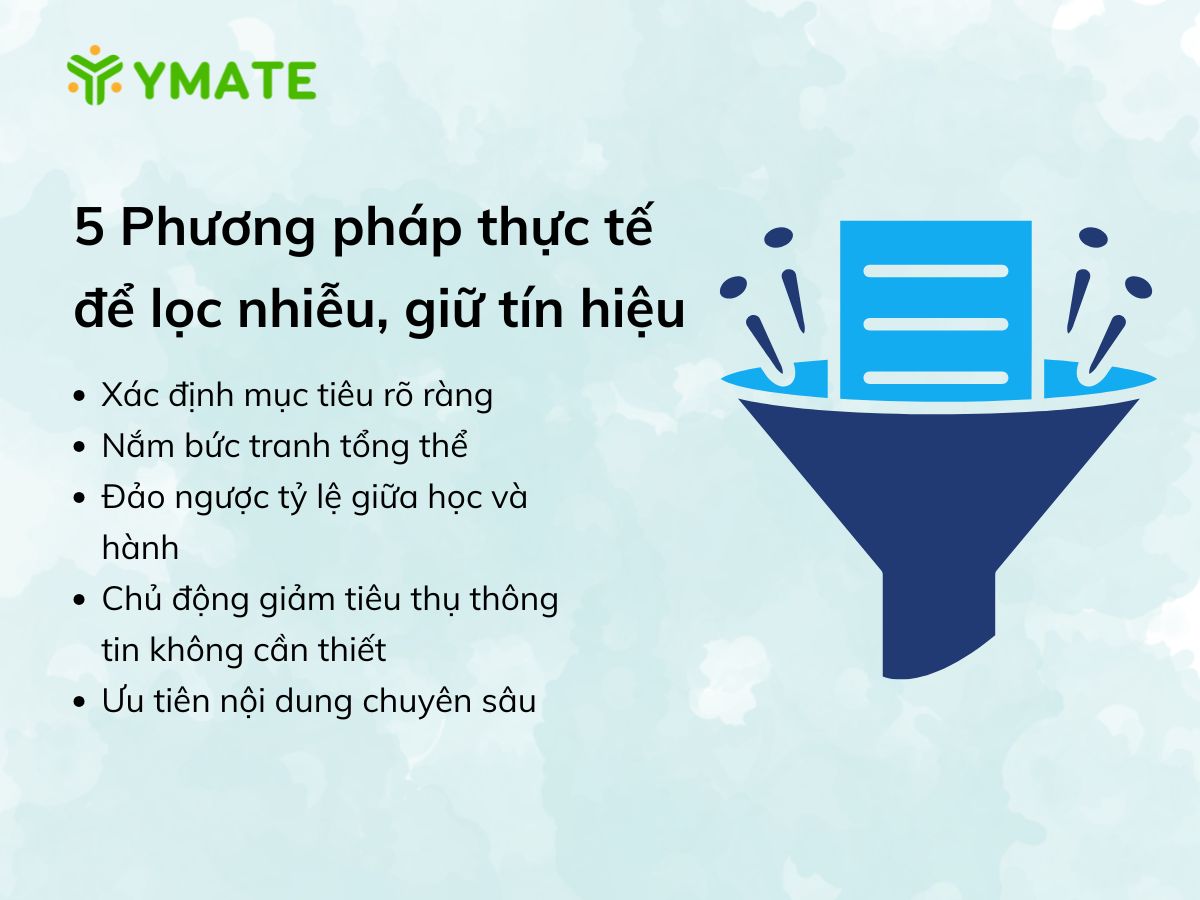 YMATE

5 Phương pháp thực tế để lọc nhiễu, giữ tín hiệu

- Xác định mục tiêu rõ ràng
- Nắm bức tranh tổng thể
- Đảo ngược tỷ lệ giữa học và hành
- Chủ động giảm tiêu thụ thông tin không cần thiết
- Ưu tiên nội dung chuyên sâu